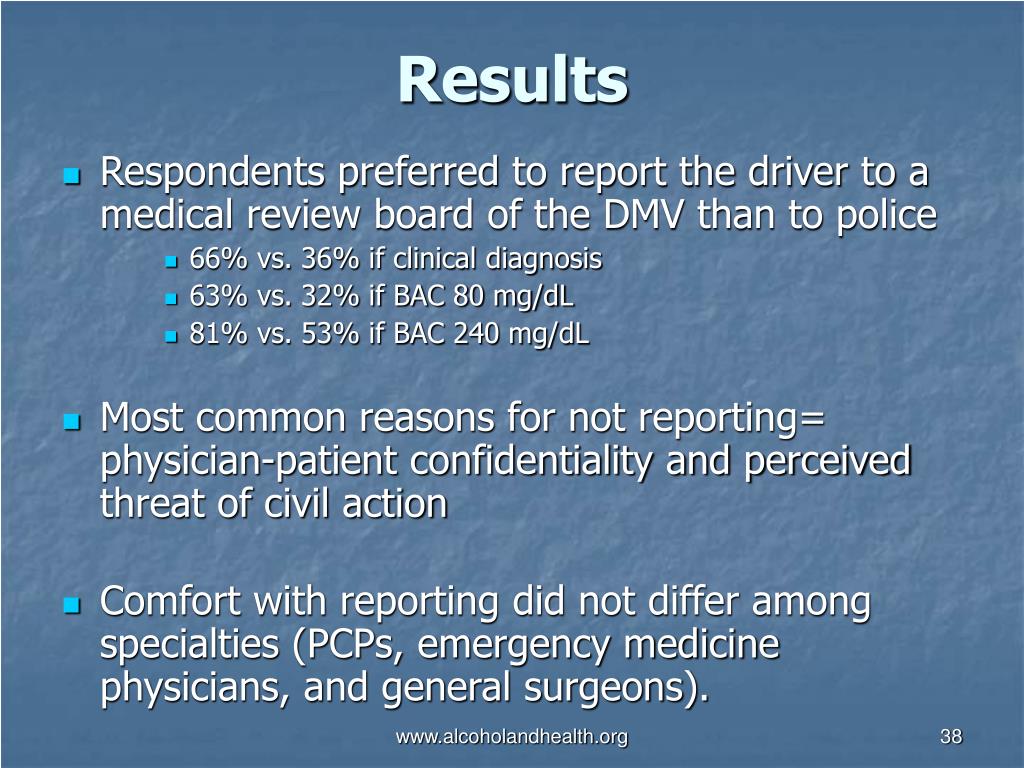 Results

Respondents preferred to report the driver to a medical review board of the DMV than to police

66% vs. 36% if clinical diagnosis

63% vs. 32% if BAC 80 mg/dL

81% vs. 53% if BAC 240 mg/dL

Most common reasons for not reporting= physician-patient confidentiality and perceived threat of civil action

Comfort with reporting did not differ among specialties (PCPs, emergency medicine physicians, and general surgeons).

www.alcoholandhealth.org

38